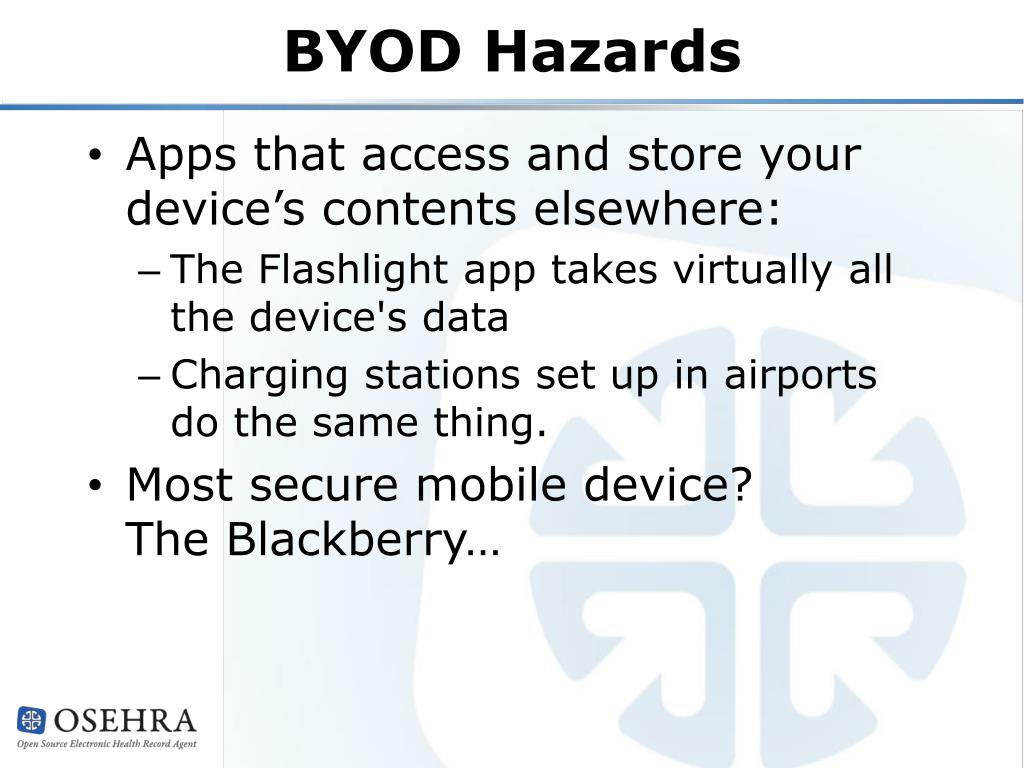 BYOD Hazards

• Apps that access and store your device’s contents elsewhere:
– The Flashlight app takes virtually all the device's data
– Charging stations set up in airports do the same thing.
• Most secure mobile device?
The Blackberry…

OSEHRA
Open Source Electronic Health Record Agent